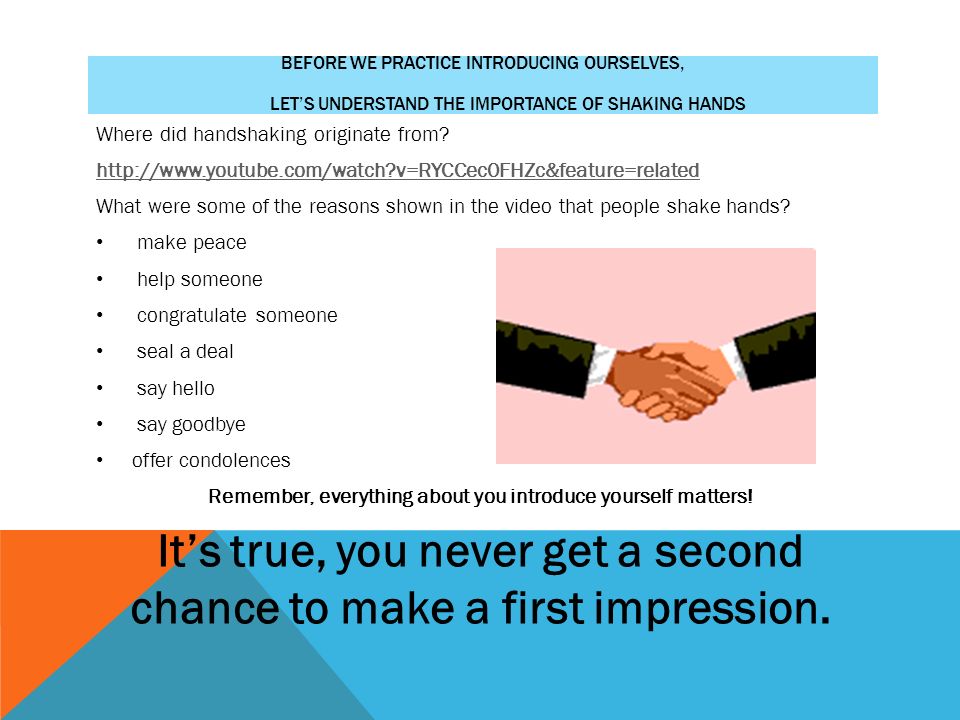 BEFORE WE PRACTICE INTRODUCING OURSELVES,

LET'S UNDERSTAND THE IMPORTANCE OF SHAKING HANDS

Where did handshaking originate from?

http://www.youtube.com/watch?v=RYCCec0FHZc&feature=related

What were some of the reasons shown in the video that people shake hands?

• make peace
• help someone
• congratulate someone
• seal a deal
• say hello
• say goodbye
• offer condolences

Remember, everything about you introduce yourself matters!

It's true, you never get a second chance to make a first impression.